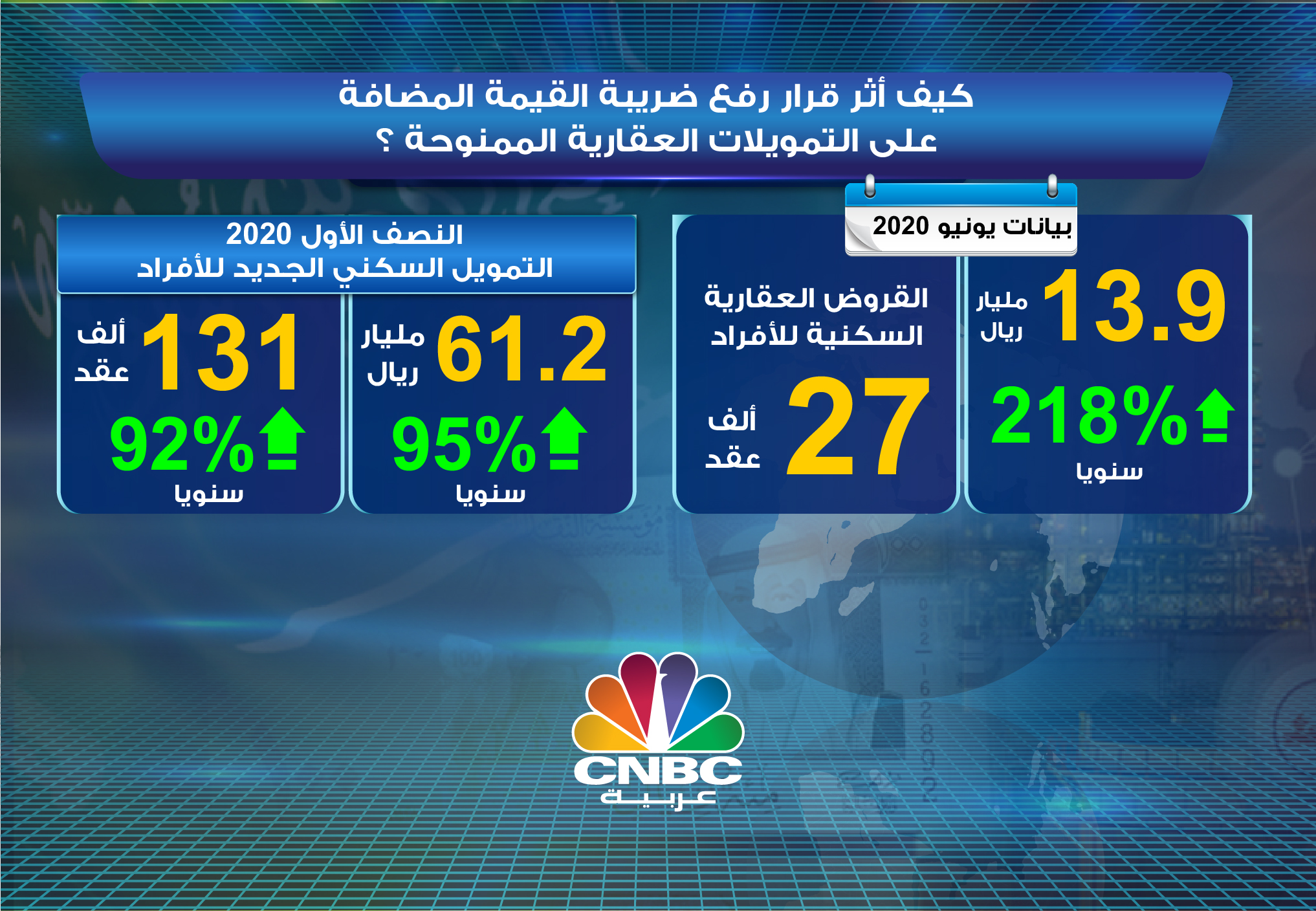 كيف أثر قرار رفع ضريبة القيمة المضافة على التمويلات العقارية الممنوحة ؟

بيانات يونيو 2020

13.9 مليار ريال
218%
سنويا

القروض العقارية السكنية للأفراد
27 ألف عقد

النصف الأول 2020
التمويل السكني الجديد للأفراد

61.2 مليار ريال
95%
سنويا

131 ألف عقد
92%
سنويا

CNBC
عربية